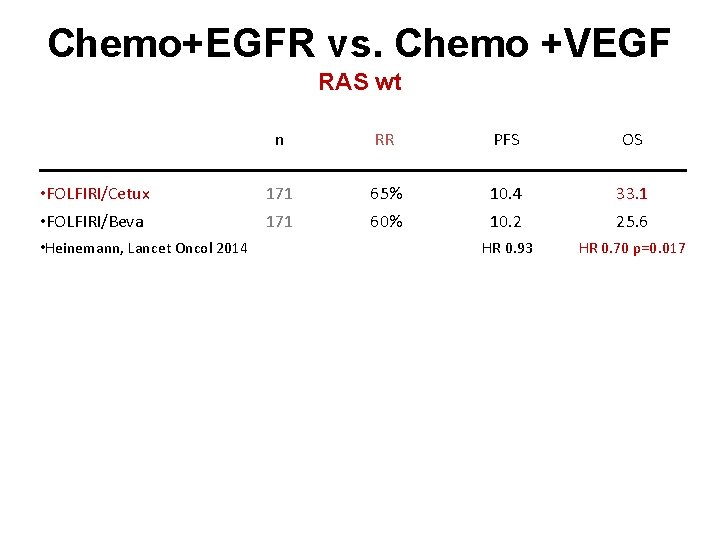 Chemo+EGFR vs. Chemo +VEGF

RAS wt

| | n | RR | PFS | OS |
|---|---|---|---|---|
| •FOLFIRI/Cetux | 171 | 65% | 10.4 | 33.1 |
| •FOLFIRI/Beva | 171 | 60% | 10.2 | 25.6 |
| •Heinemann, Lancet Oncol 2014 | | | HR 0.93 | HR 0.70 p=0.017 |